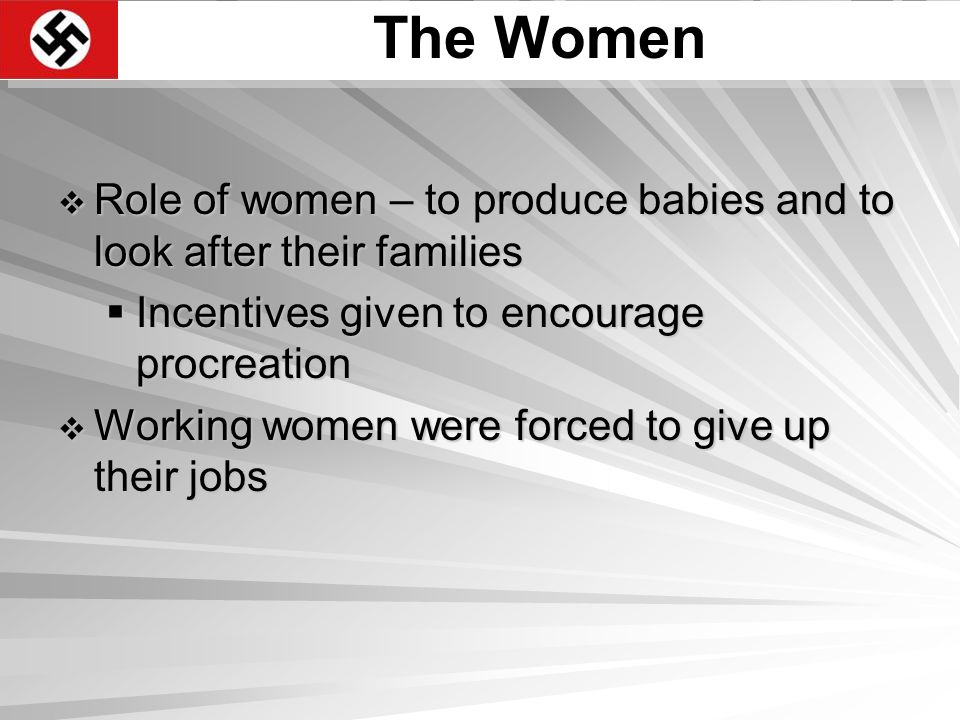 The Women

❖ Role of women – to produce babies and to look after their families

▪ Incentives given to encourage procreation

❖ Working women were forced to give up their jobs